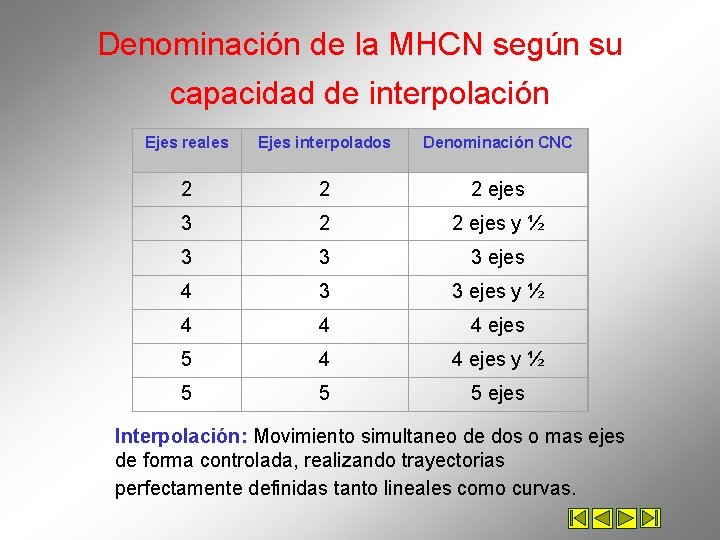 Denominación de la MHCN según su capacidad de interpolación

| Ejes reales | Ejes interpolados | Denominación CNC |
|---|---|---|
| 2 | 2 | 2 ejes |
| 3 | 2 | 2 ejes y ½ |
| 3 | 3 | 3 ejes |
| 4 | 3 | 3 ejes y ½ |
| 4 | 4 | 4 ejes |
| 5 | 4 | 4 ejes y ½ |
| 5 | 5 | 5 ejes |

Interpolación: Movimiento simultaneo de dos o mas ejes de forma controlada, realizando trayectorias perfectamente definidas tanto lineales como curvas.